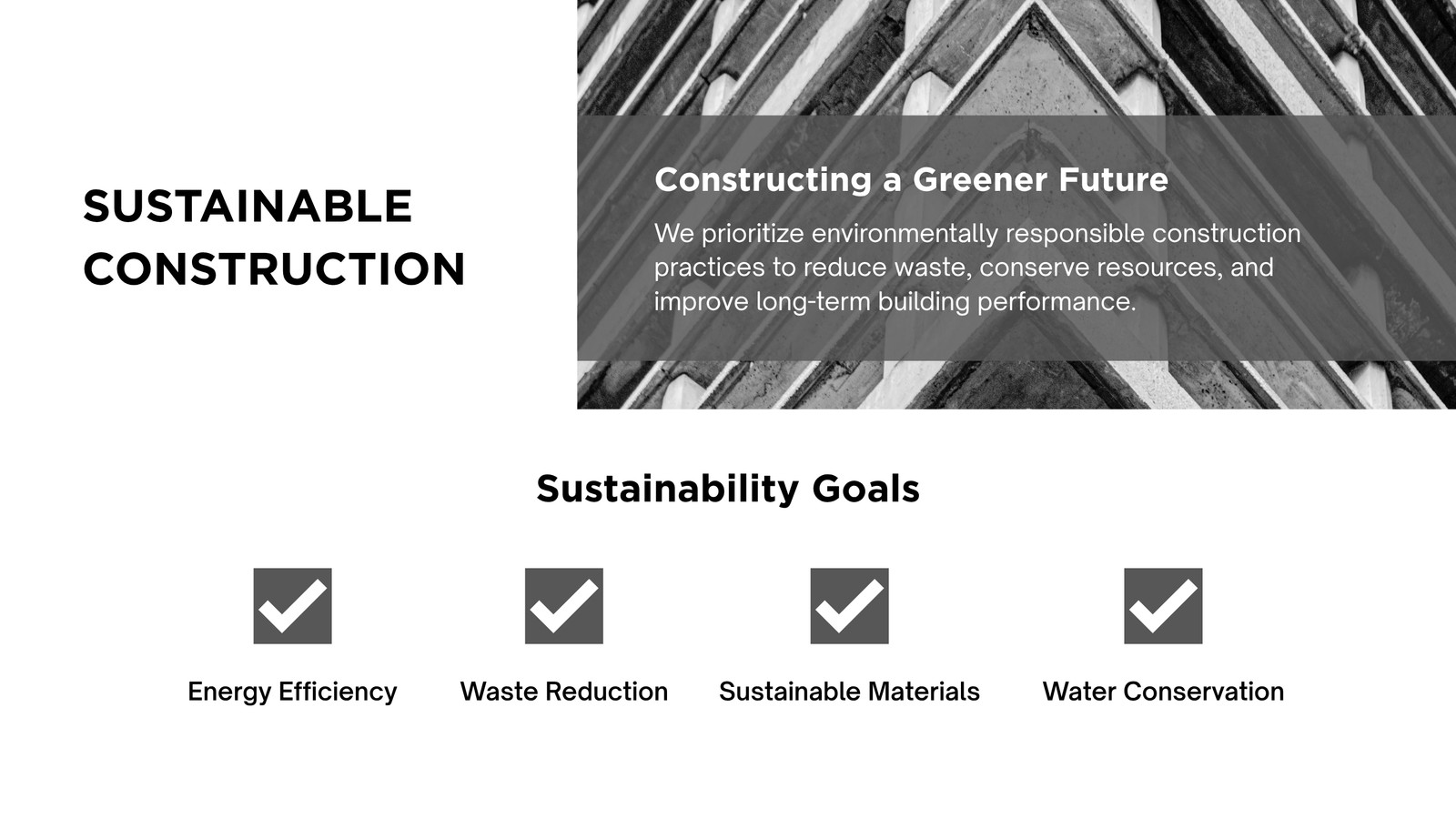 SUSTAINABLE CONSTRUCTION

Constructing a Greener Future

We prioritize environmentally responsible construction practices to reduce waste, conserve resources, and improve long-term building performance.

Sustainability Goals

Energy Efficiency

Waste Reduction

Sustainable Materials

Water Conservation